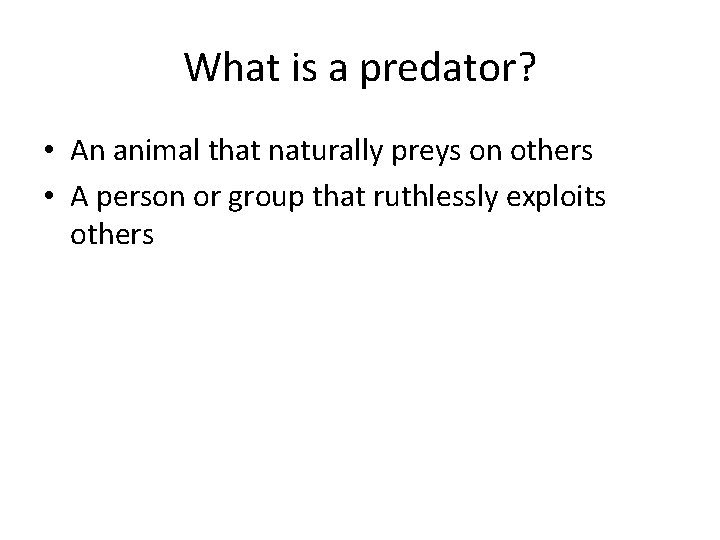 What is a predator?

• An animal that naturally preys on others
• A person or group that ruthlessly exploits others